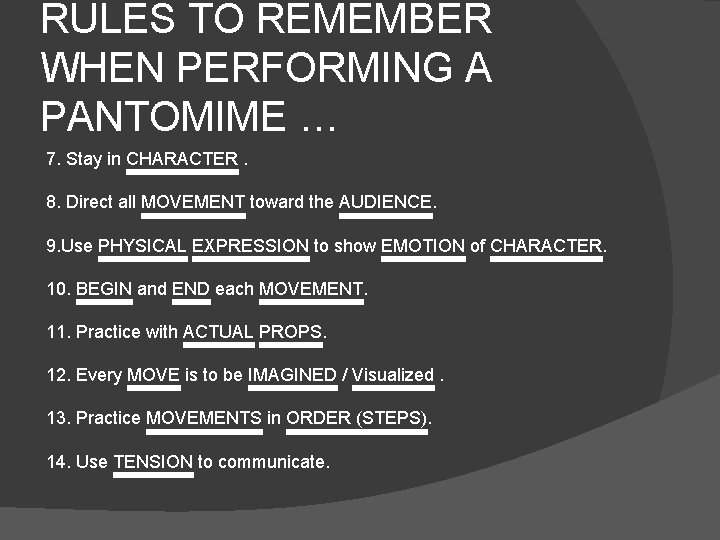 RULES TO REMEMBER WHEN PERFORMING A PANTOMIME …

7. Stay in CHARACTER .

8. Direct all MOVEMENT toward the AUDIENCE.

9.Use PHYSICAL EXPRESSION to show EMOTION of CHARACTER.

10. BEGIN and END each MOVEMENT.

11. Practice with ACTUAL PROPS.

12. Every MOVE is to be IMAGINED / Visualized .

13. Practice MOVEMENTS in ORDER (STEPS).

14. Use TENSION to communicate.